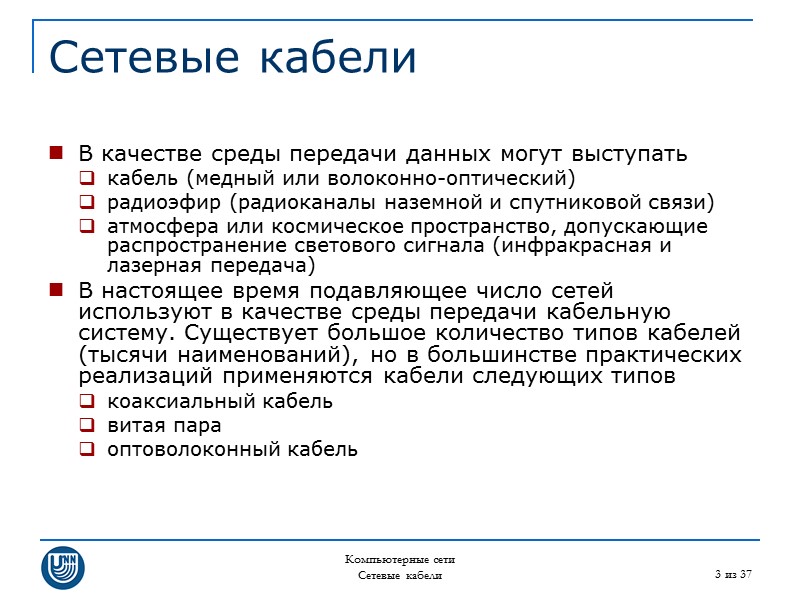 Сетевые кабели

В качестве среды передачи данных могут выступать
кабель (медный или волоконно-оптический)
радиоэфир (радиоканалы наземной и спутниковой связи)
атмосфера или космическое пространство, допускающие распространение светового сигнала (инфракрасная и лазерная передача)

В настоящее время подавляющее число сетей используют в качестве среды передачи кабельную систему. Существует большое количество типов кабелей (тысячи наименований), но в большинстве практических реализаций применяются кабели следующих типов
коаксиальный кабель
витая пара
оптоволоконный кабель

UNN

Компьютерные сети
Сетевые кабели

3 из 37